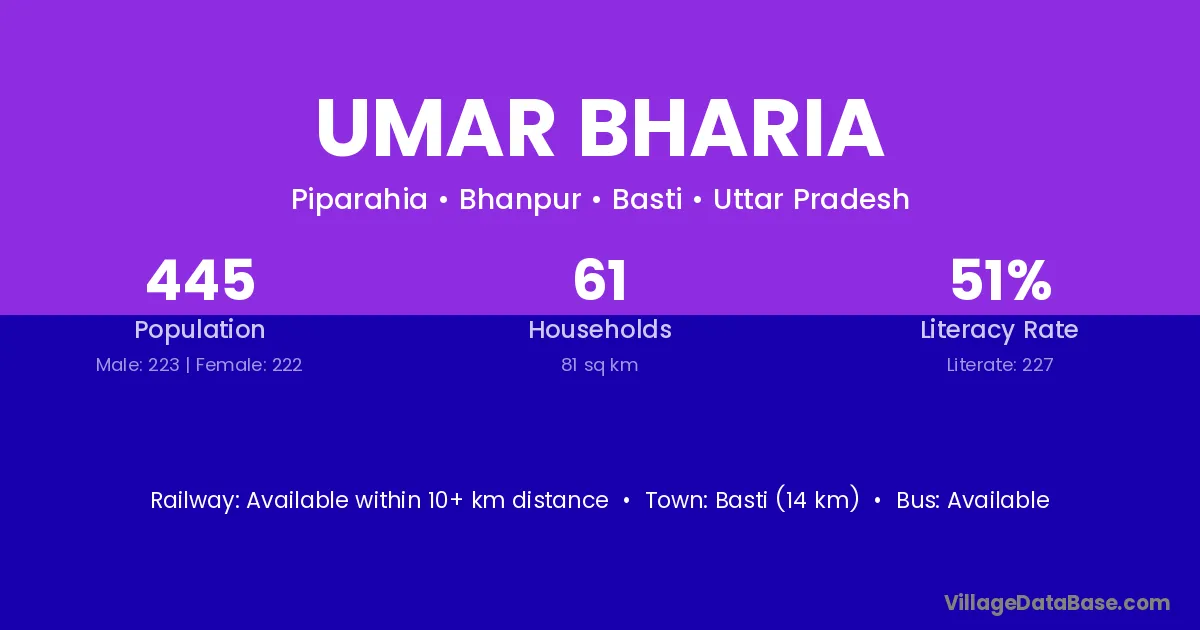 UMAR BHARIA

Piparahia • Bhanpur • Basti • Uttar Pradesh

445
Population
Male: 223 | Female: 222

61
Households
81 sq km

51%
Literacy Rate
Literate: 227

Railway: Available within 10+ km distance • Town: Basti (14 km) • Bus: Available

VillageDataBase.com